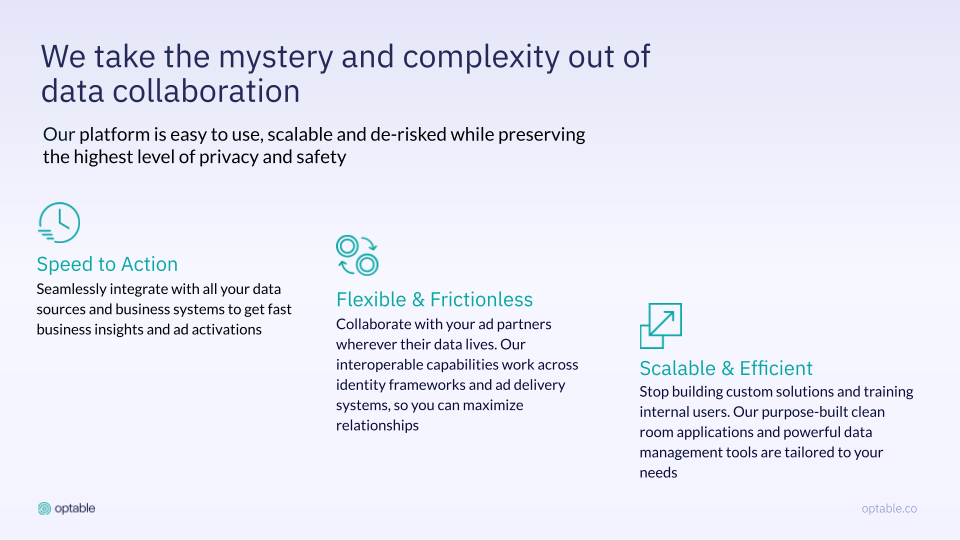 We take the mystery and complexity out of data collaboration

Our platform is easy to use, scalable and de-risked while preserving the highest level of privacy and safety

Speed to Action
Seamlessly integrate with all your data sources and business systems to get fast business insights and ad activations

Flexible & Frictionless
Collaborate with your ad partners wherever their data lives. Our interoperable capabilities work across identity frameworks and ad delivery systems, so you can maximize relationships

Scalable & Efficient
Stop building custom solutions and training internal users. Our purpose-built clean room applications and powerful data management tools are tailored to your needs

optable

optable.co